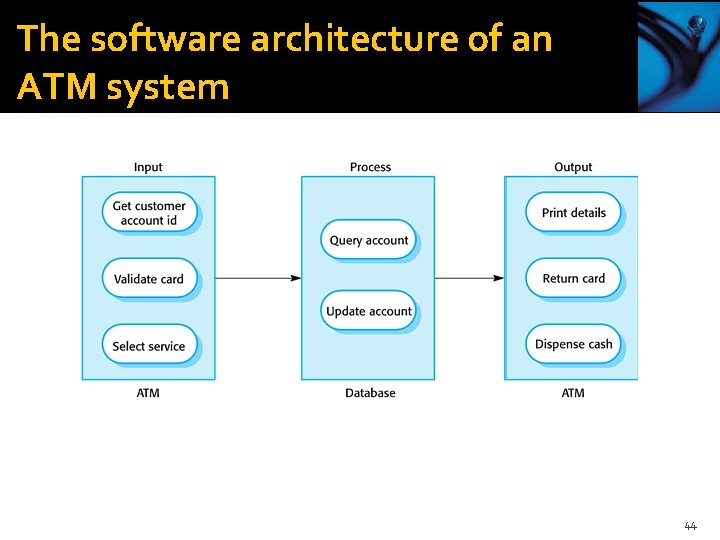 The software architecture of an ATM system

Input
Get customer account id
Validate card
Select service
ATM

Process
Query account
Update account
Database

Output
Print details
Return card
Dispense cash
ATM

44